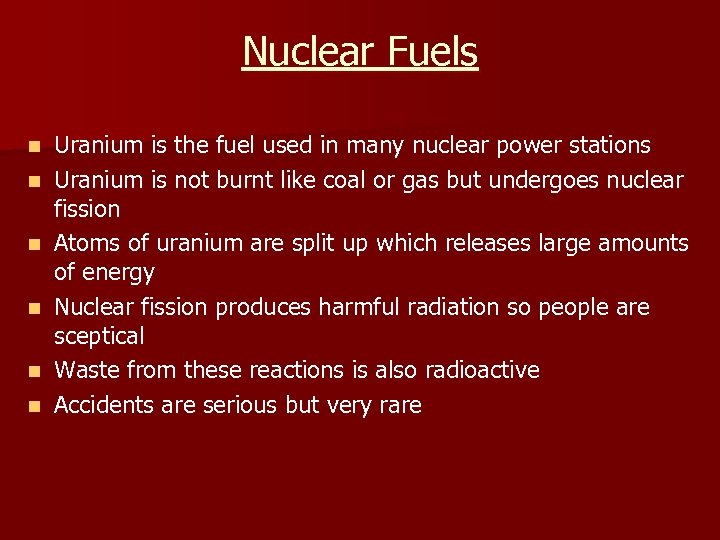 Nuclear Fuels

- Uranium is the fuel used in many nuclear power stations
- Uranium is not burnt like coal or gas but undergoes nuclear fission
- Atoms of uranium are split up which releases large amounts of energy
- Nuclear fission produces harmful radiation so people are sceptical
- Waste from these reactions is also radioactive
- Accidents are serious but very rare